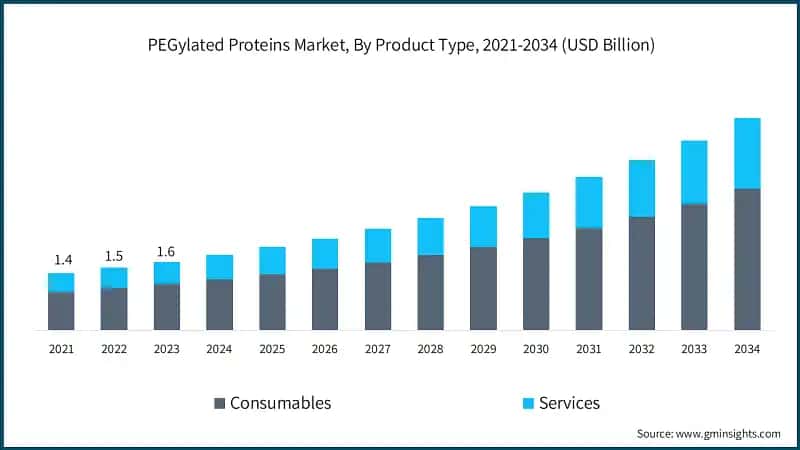 PEGylated Proteins Market, By Product Type, 2021-2034 (USD Billion)

1.4
1.5
1.6

2021
2022
2023
2024
2025
2026
2027
2028
2029
2030
2031
2032
2033
2034

Consumables
Services

Source: www.gminsights.com